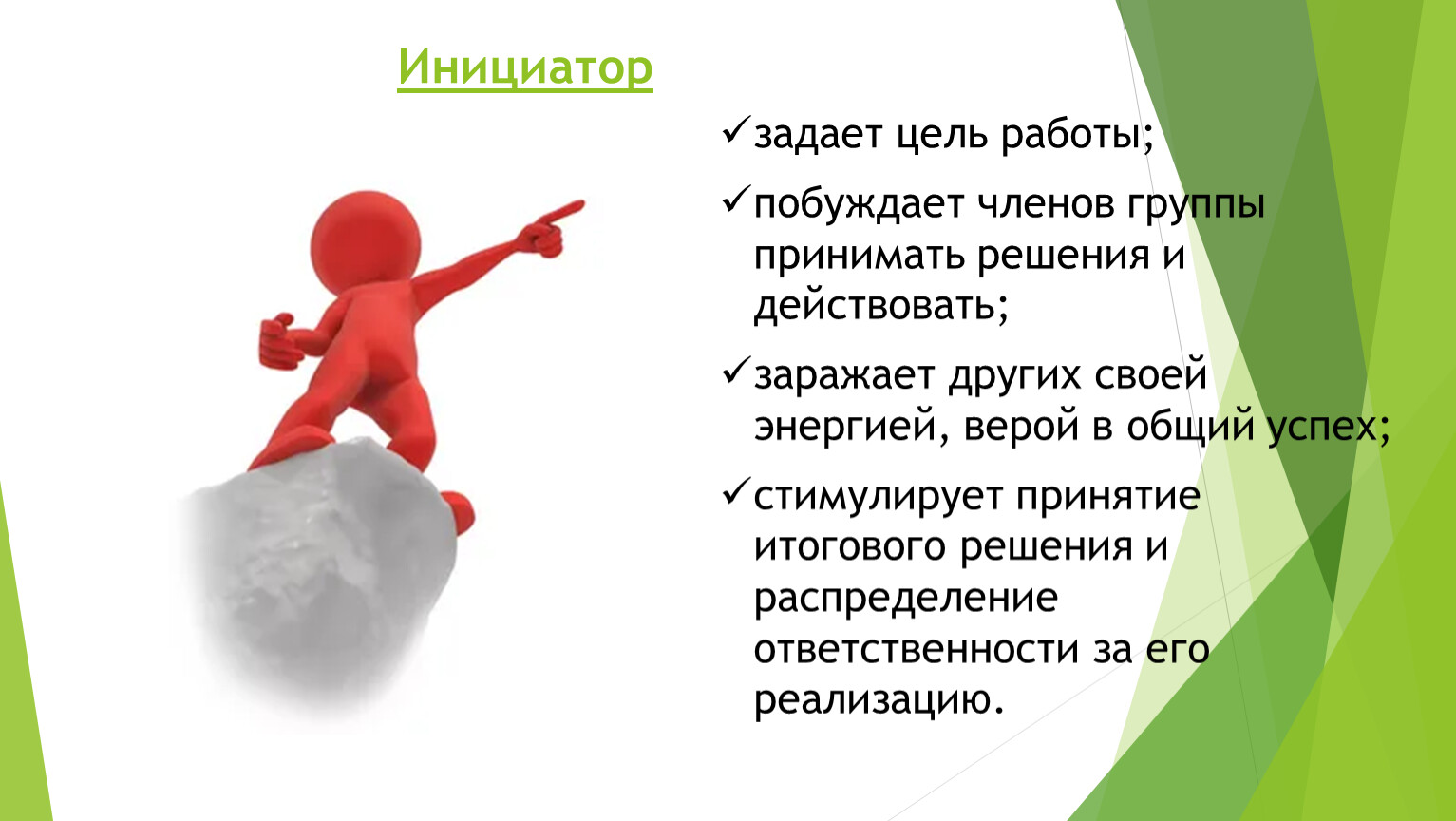 Инициатор

✓задает цель работы;

✓побуждает членов группы принимать решения и действовать;

✓заражает других своей энергией, верой в общий успех;

✓стимулирует принятие итогового решения и распределение ответственности за его реализацию.